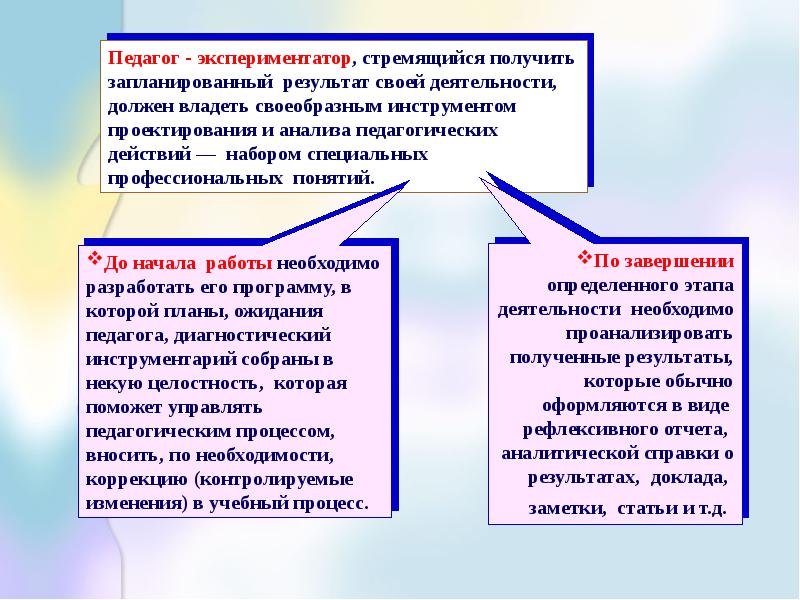 Педагог - экспериментатор, стремящийся получить запланированный результат своей деятельности, должен владеть своеобразным инструментом проектирования и анализа педагогических действий — набором специальных профессиональных понятий.

❖До начала работы необходимо разработать его программу, в которой планы, ожидания педагога, диагностический инструментарий собраны в некую целостность, которая поможет управлять педагогическим процессом, вносить, по необходимости, коррекцию (контролируемые изменения) в учебный процесс.

❖По завершении определенного этапа деятельности необходимо проанализировать полученные результаты, которые обычно оформляются в виде рефлексивного отчета, аналитической справки о результатах, доклада, заметки, статьи и т.д.